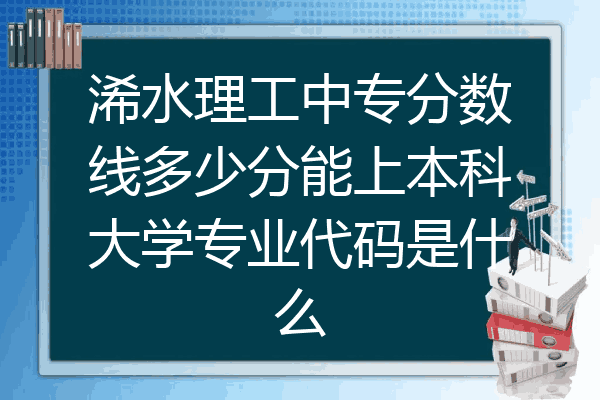 浠水理工中专分数线多少分能上本科大学专业代码是什么